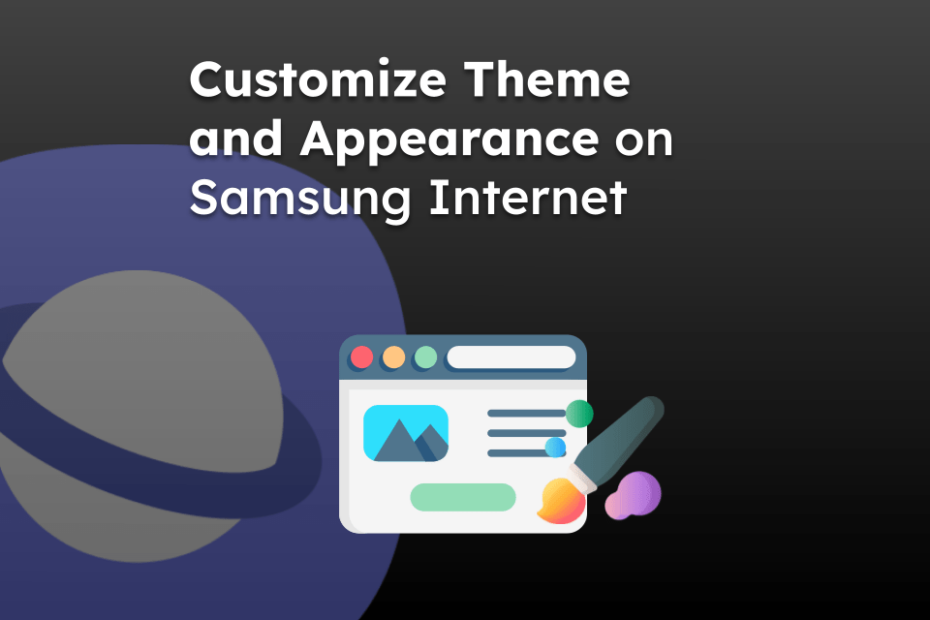 Customize Theme and Appearance on Samsung Internet